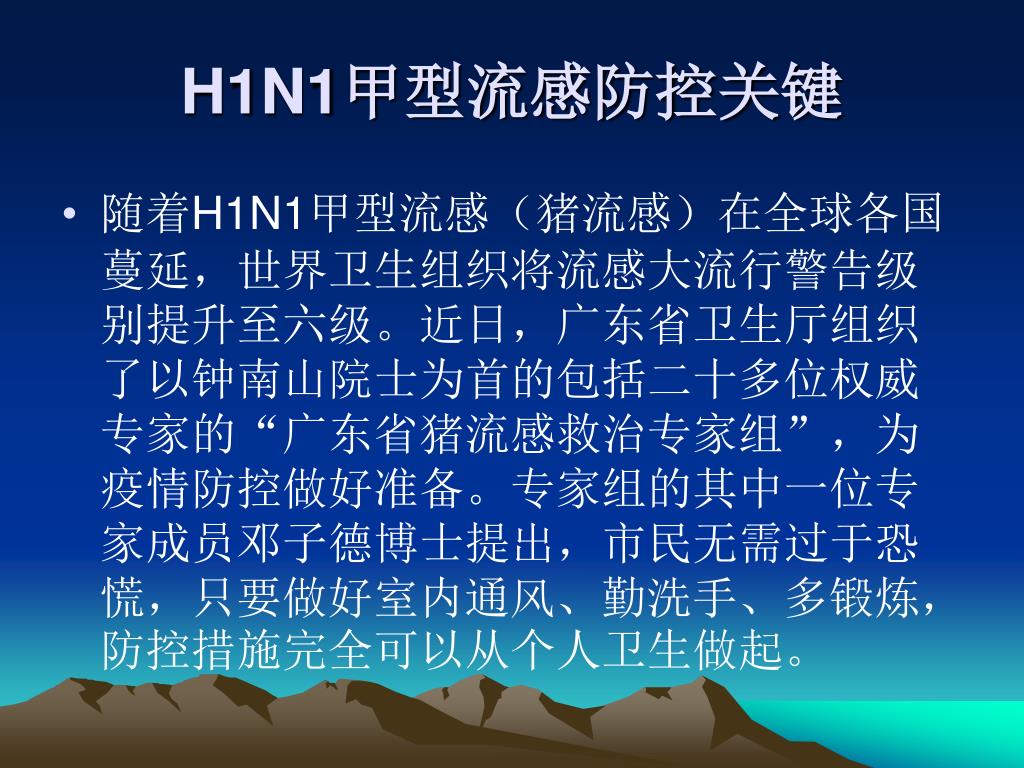 H1N1甲型流感防控关键

• 随着H1N1甲型流感（猪流感）在全球各国蔓延，世界卫生组织将流感大流行警告级别提升至六级。近日，广东省卫生厅组织了以钟南山院士为首的包括二十多位权威专家的“广东省猪流感救治专家组”，为疫情防控做好准备。专家组的其中一位专家成员邓子德博士提出，市民无需过于恐慌，只要做好室内通风、勤洗手、多锻炼，防控措施完全可以从个人卫生做起。